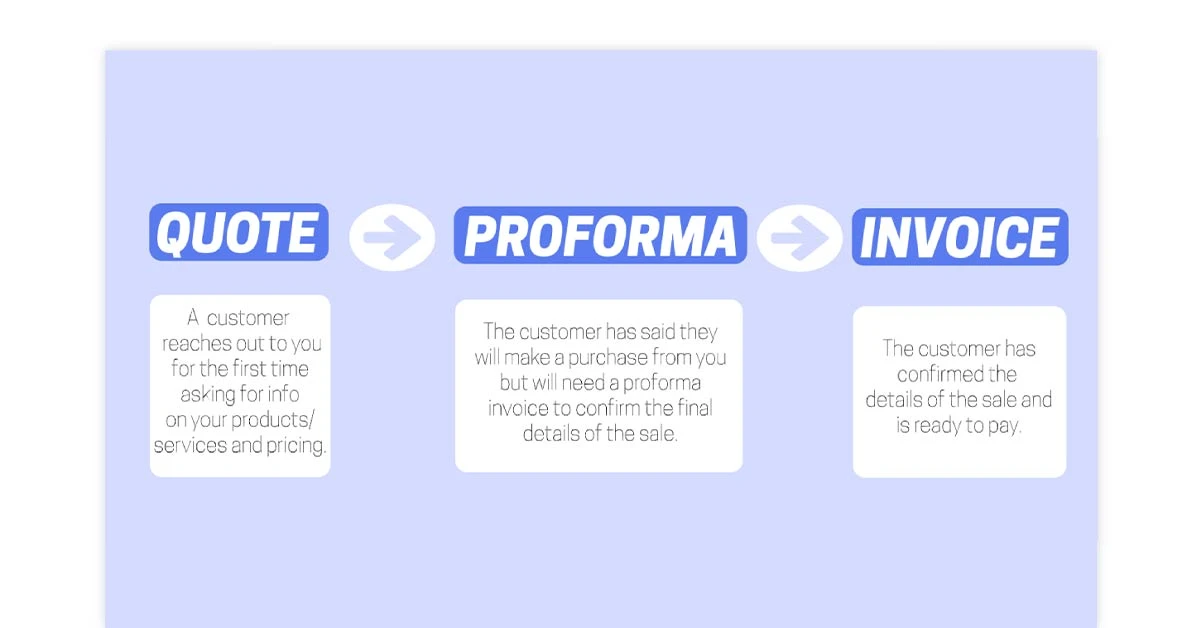 QUOTE

A customer reaches out to you for the first time asking for info on your products/ services and pricing.

PROFORMA

The customer has said they will make a purchase from you but will need a proforma invoice to confirm the final details of the sale.

INVOICE

The customer has confirmed the details of the sale and is ready to pay.